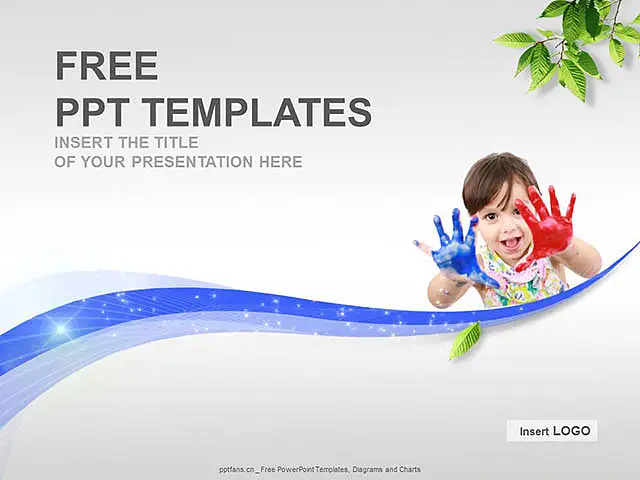 FREE
PPT TEMPLATES

INSERT THE TITLE
OF YOUR PRESENTATION HERE

Insert LOGO

pptfans.cn _ Free PowerPoint Templates, Diagrams and Charts